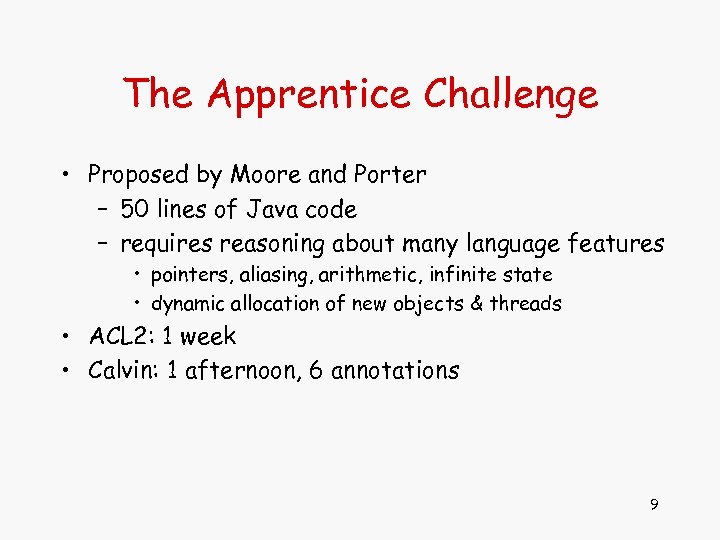 The Apprentice Challenge

• Proposed by Moore and Porter
  – 50 lines of Java code
  – requires reasoning about many language features
    • pointers, aliasing, arithmetic, infinite state
    • dynamic allocation of new objects & threads
• ACL2: 1 week
• Calvin: 1 afternoon, 6 annotations

9